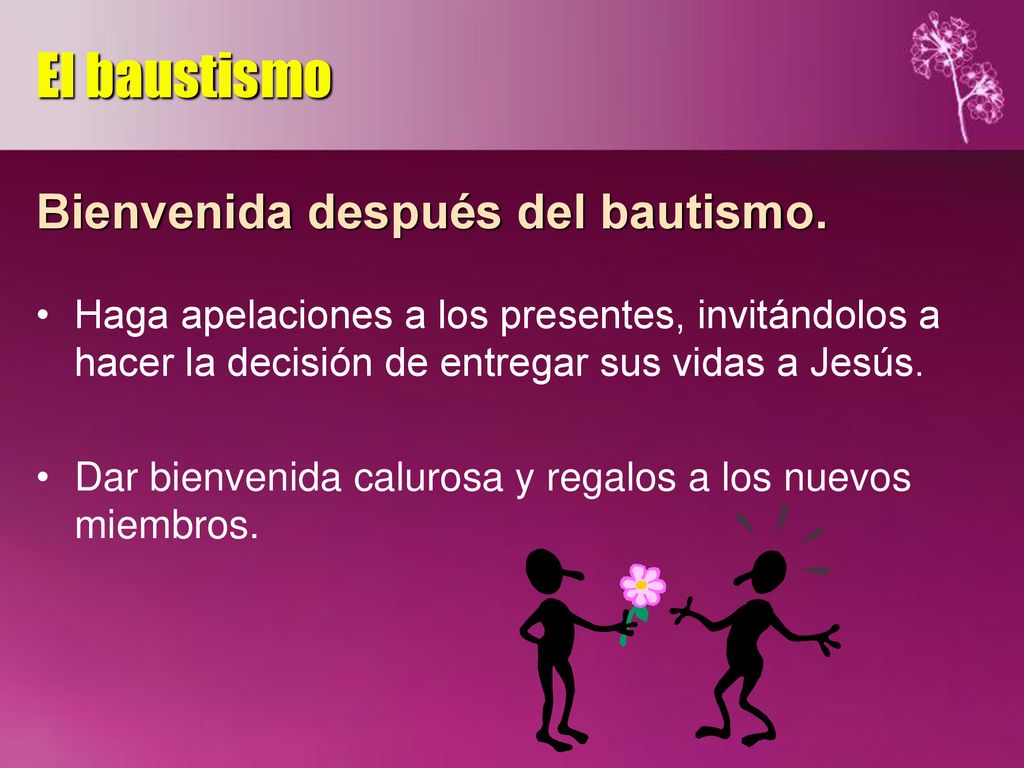 El baustismo

Bienvenida después del bautismo.

• Haga apelaciones a los presentes, invitándolos a hacer la decisión de entregar sus vidas a Jesús.

• Dar bienvenida calurosa y regalos a los nuevos miembros.